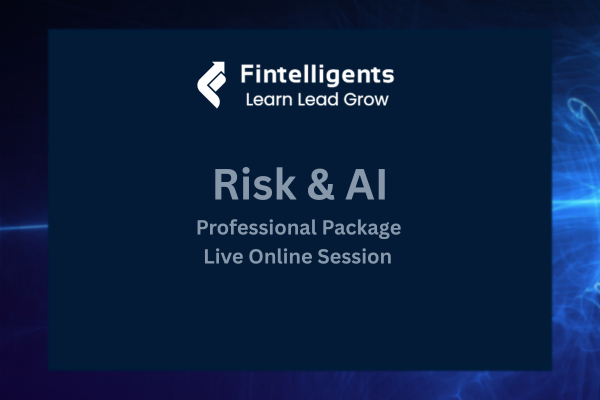 Fintelligents
Learn Lead Grow

Risk & AI
Professional Package
Live Online Session